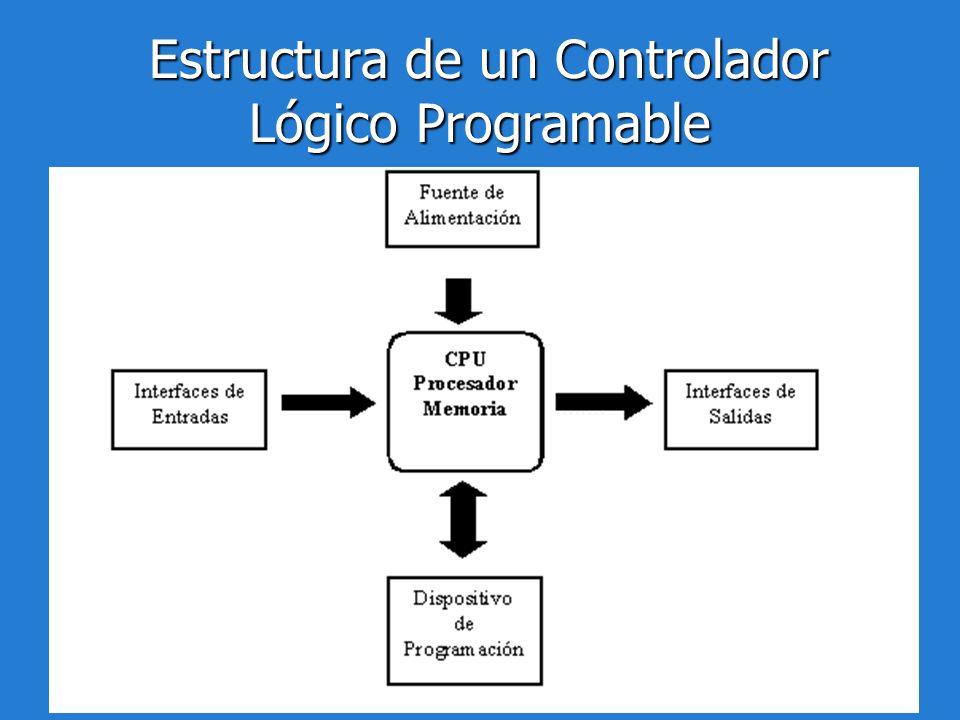 Estructura de un Controlador Lógico Programable

Fuente de Alimentación

Interfaces de Entradas

CPU
Procesador
Memoria

Interfaces de Salidas

Dispositivo de Programación